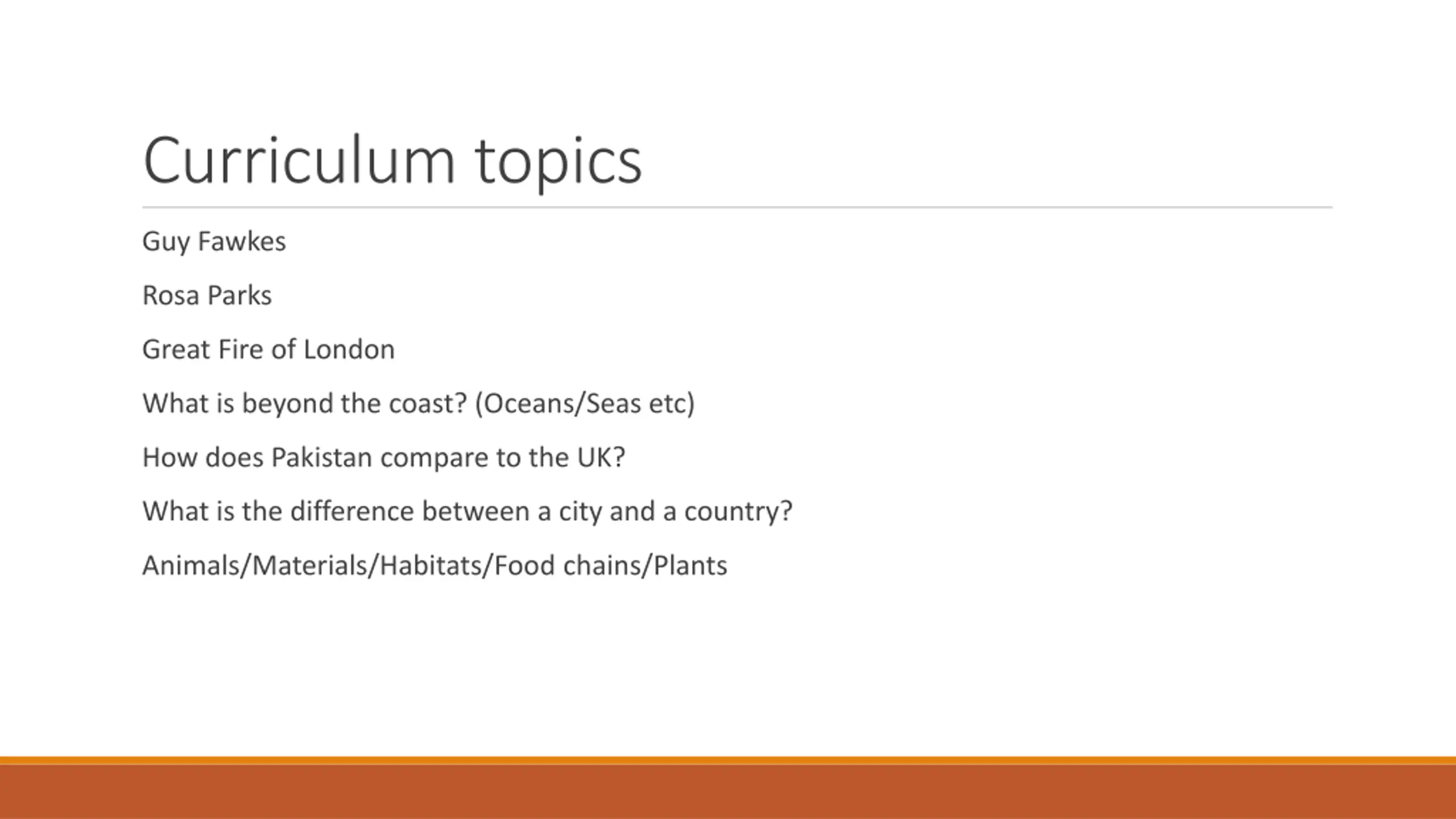 Curriculum topics

Guy Fawkes

Rosa Parks

Great Fire of London

What is beyond the coast? (Oceans/Seas etc)

How does Pakistan compare to the UK?

What is the difference between a city and a country?

Animals/Materials/Habitats/Food chains/Plants